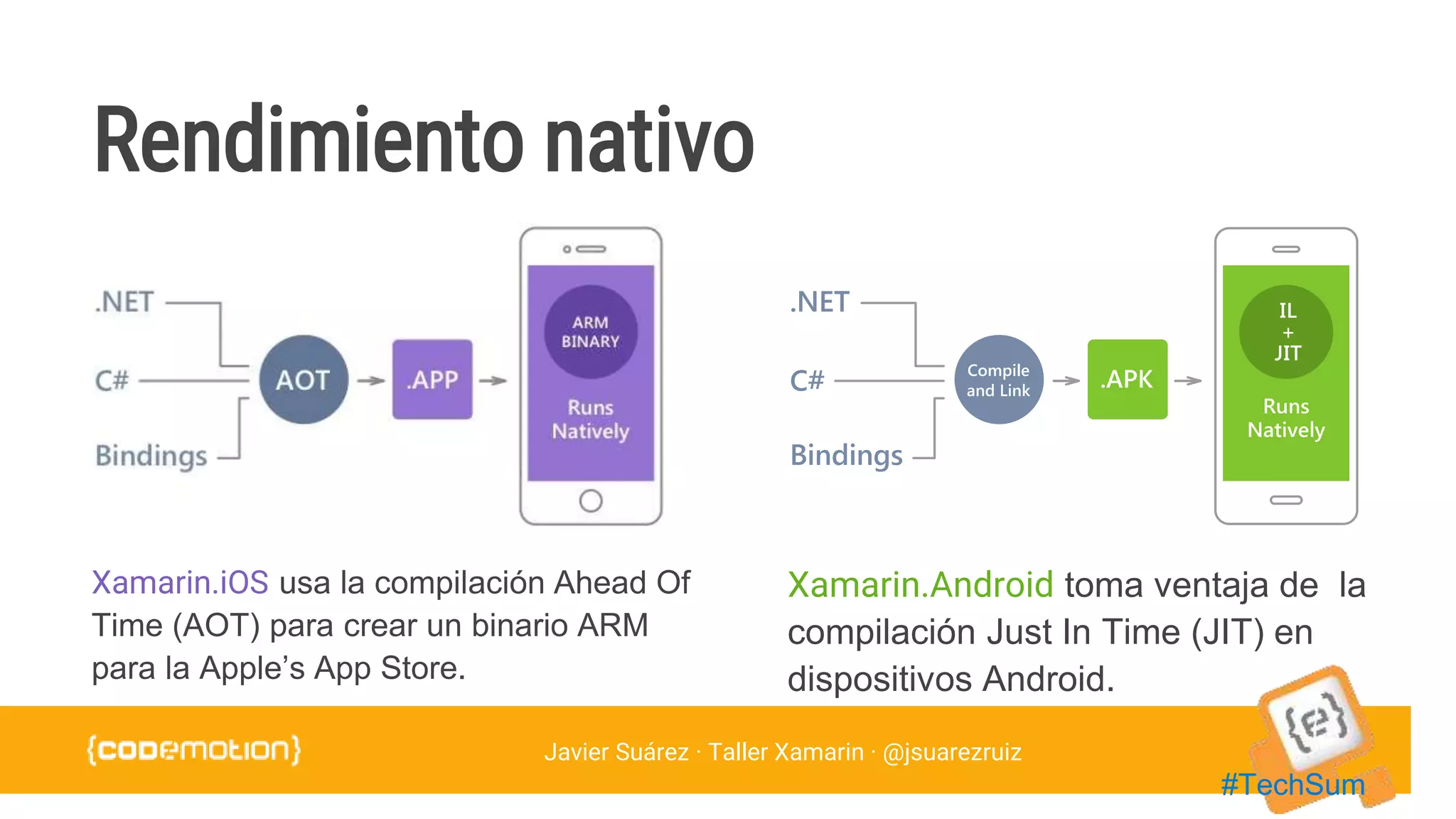 Rendimiento nativo

.NET

C#

Bindings

AOT

.APP

ARM BINARY

Runs Natively

.NET

C#

Bindings

Compile and Link

.APK

IL + JIT

Runs Natively

Xamarin.iOS usa la compilación Ahead Of Time (AOT) para crear un binario ARM para la Apple's App Store.

Xamarin.Android toma ventaja de la compilación Just In Time (JIT) en dispositivos Android.

{codemotion}

Javier Suárez · Taller Xamarin · @jsuarezruiz

{e}

#TechSum